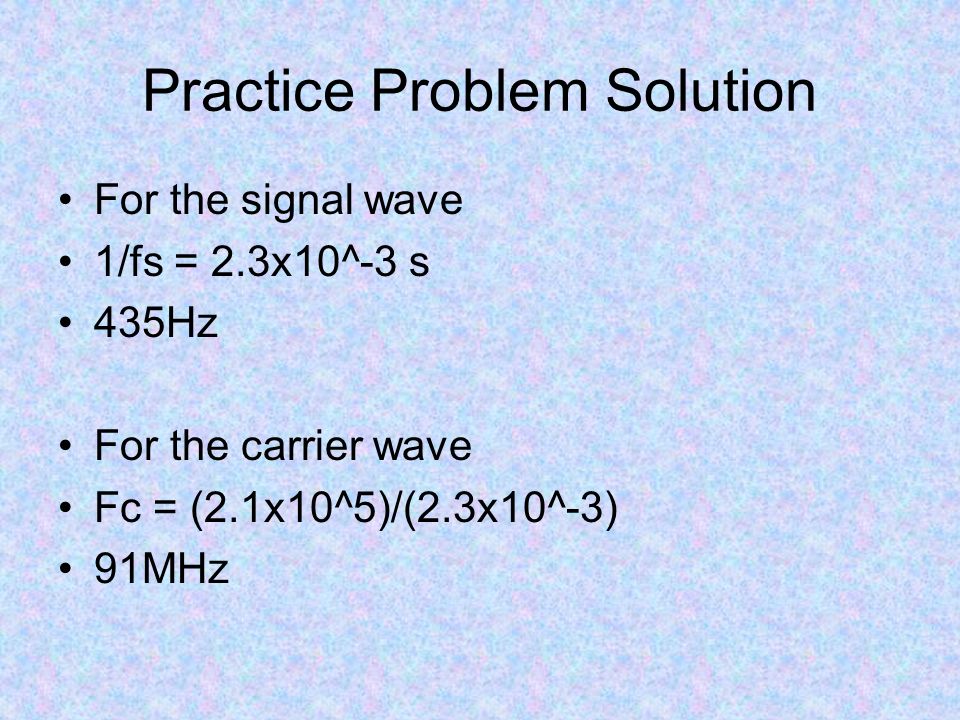 Practice Problem Solution

• For the signal wave
• 1/fs = 2.3x10^-3 s
• 435Hz

• For the carrier wave
• Fc = (2.1x10^5)/(2.3x10^-3)
• 91MHz